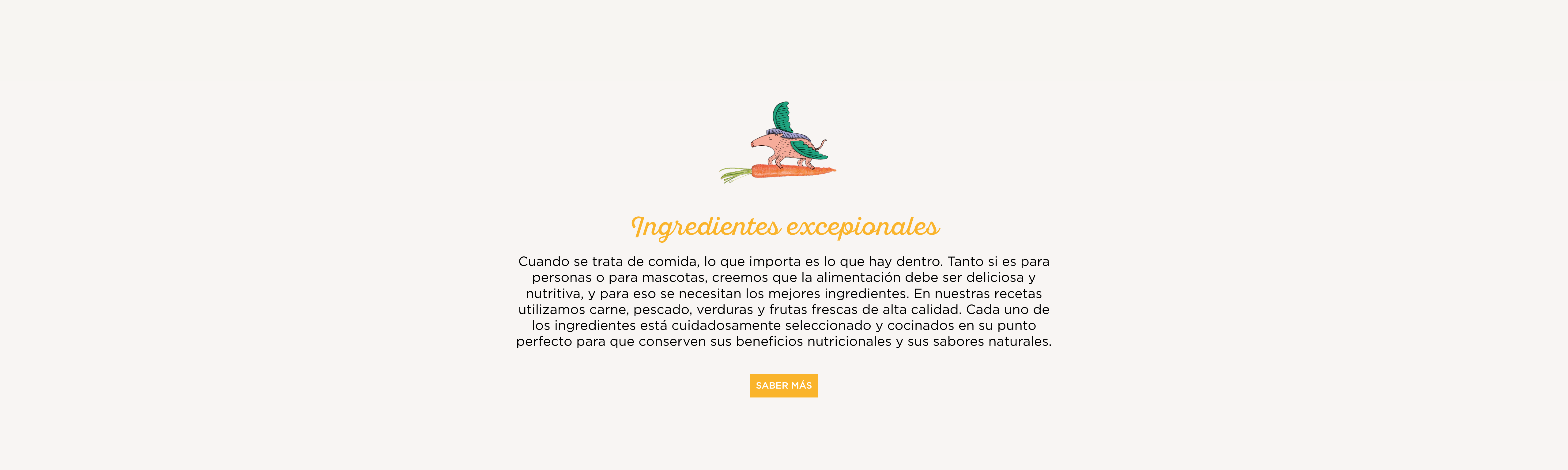 Ingredientes excepionales

Cuando se trata de comida, lo que importa es lo que hay dentro. Tanto si es para personas o para mascotas, creemos que la alimentación debe ser deliciosa y nutritiva, y para eso se necesitan los mejores ingredientes. En nuestras recetas utilizamos carne, pescado, verduras y frutas frescas de alta calidad. Cada uno de los ingredientes está cuidadosamente seleccionado y cocinados en su punto perfecto para que conserven sus beneficios nutricionales y sus sabores naturales.

SABER MÁS